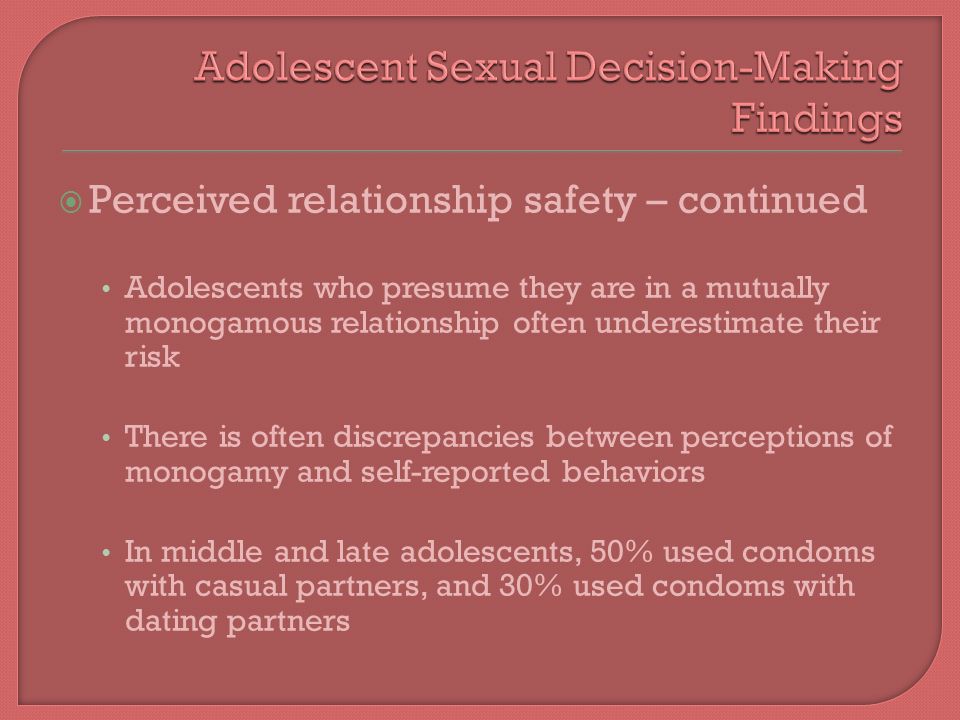 Adolescent Sexual Decision-Making Findings

Perceived relationship safety – continued

• Adolescents who presume they are in a mutually monogamous relationship often underestimate their risk

• There is often discrepancies between perceptions of monogamy and self-reported behaviors

• In middle and late adolescents, 50% used condoms with casual partners, and 30% used condoms with dating partners